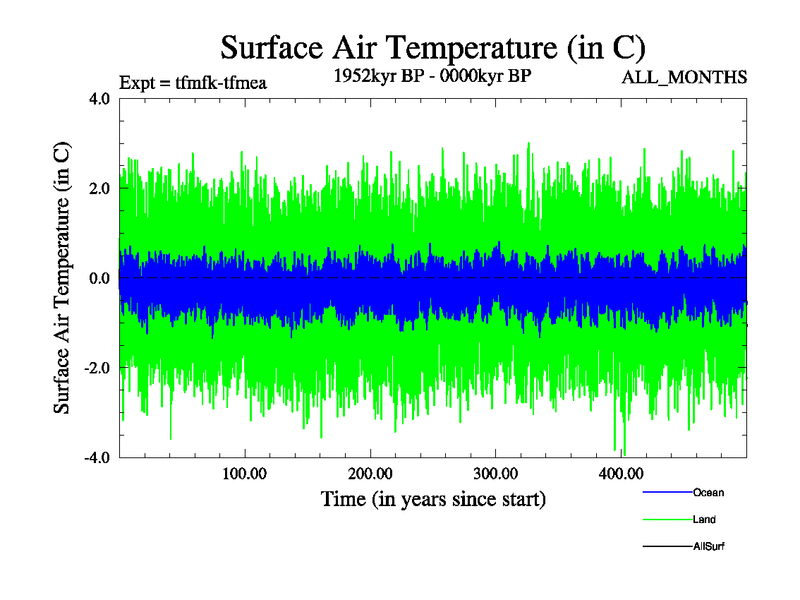 Surface Air Temperature (in C)

Expt = tfmfk-tfmea

1952kyr BP - 0000kyr BP

ALL_MONTHS

Surface Air Temperature (in C)

4.0

2.0

0.0

-2.0

-4.0

100.00

200.00

300.00

400.00

Time (in years since start)

Ocean

Land

AllSurf